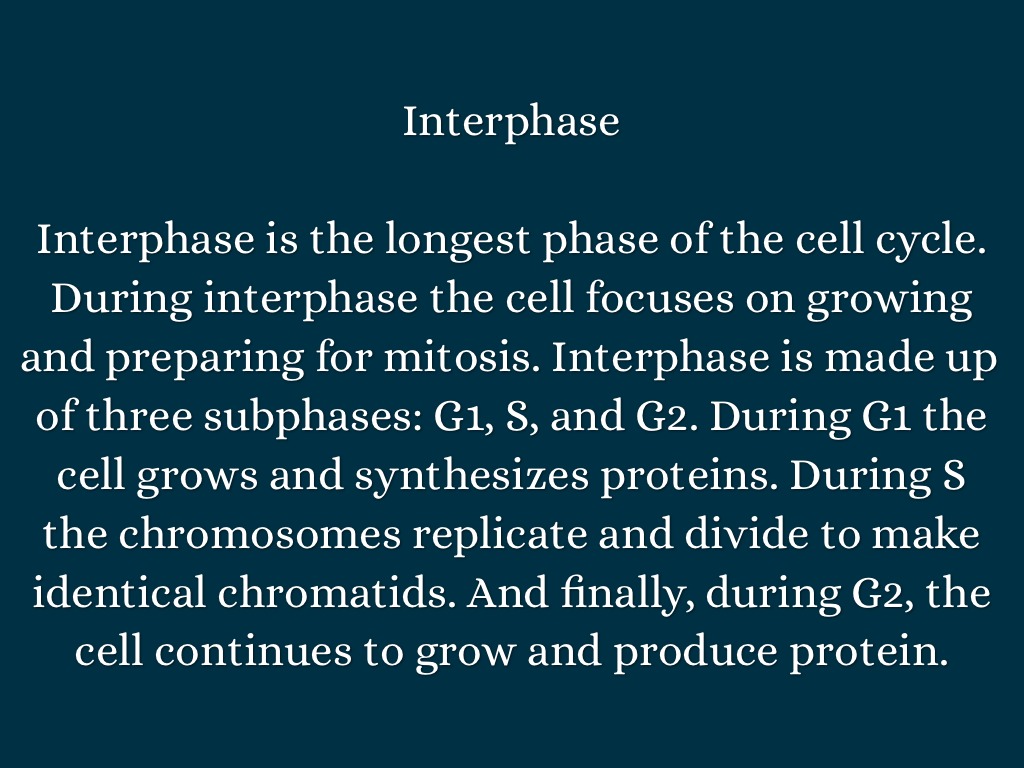 Interphase

Interphase is the longest phase of the cell cycle. During interphase the cell focuses on growing and preparing for mitosis. Interphase is made up of three subphases: G1, S, and G2. During G1 the cell grows and synthesizes proteins. During S the chromosomes replicate and divide to make identical chromatids. And finally, during G2, the cell continues to grow and produce protein.